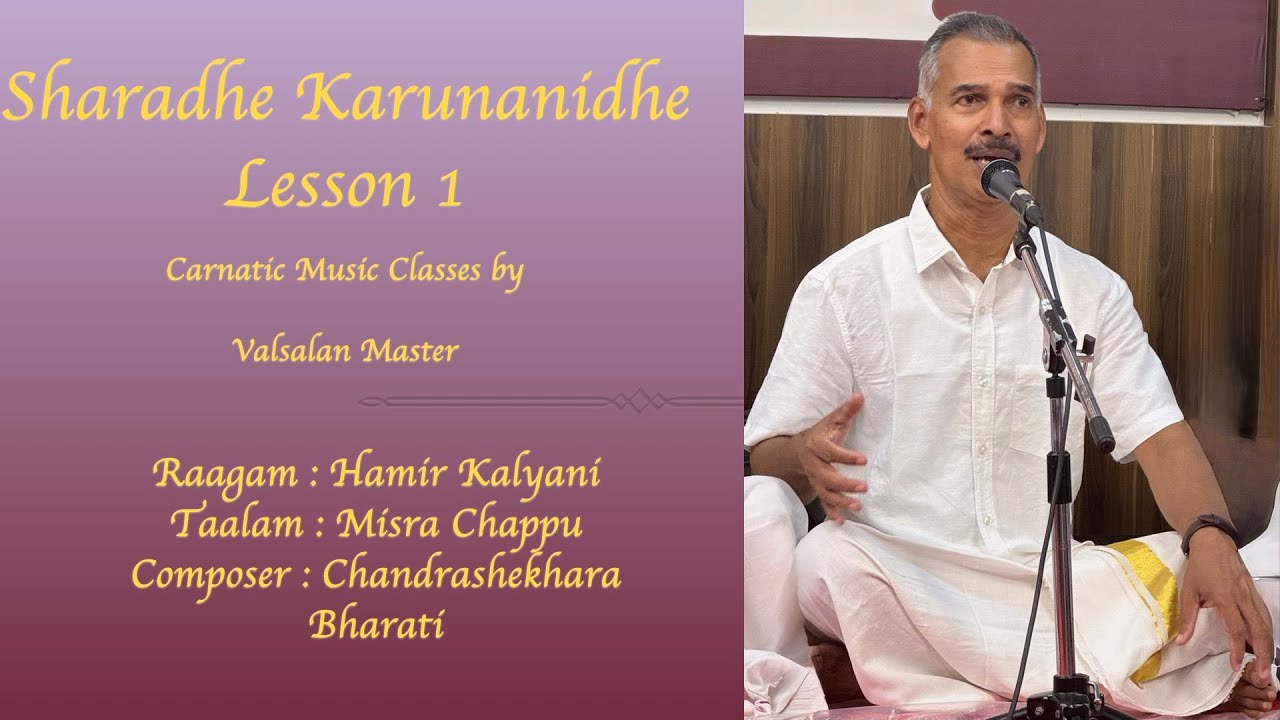 Sharadhe Karunanidhe
Lesson 1

Carnatic Music Classes by

Valsalan Master

Raagam : Hamir Kalyani
Taalam : Misra Chappu
Composer : Chandrashekhara Bharati